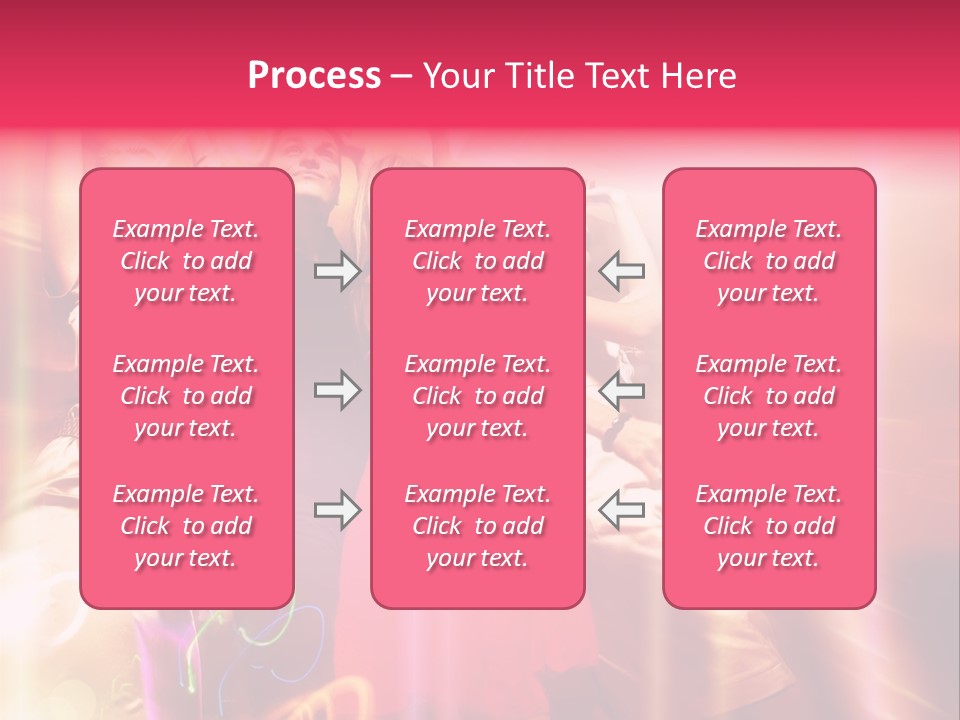 Process – Your Title Text Here

Example Text. Click to add your text.

Example Text. Click to add your text.

Example Text. Click to add your text.

Example Text. Click to add your text.

Example Text. Click to add your text.

Example Text. Click to add your text.

Example Text. Click to add your text.

Example Text. Click to add your text.

Example Text. Click to add your text.